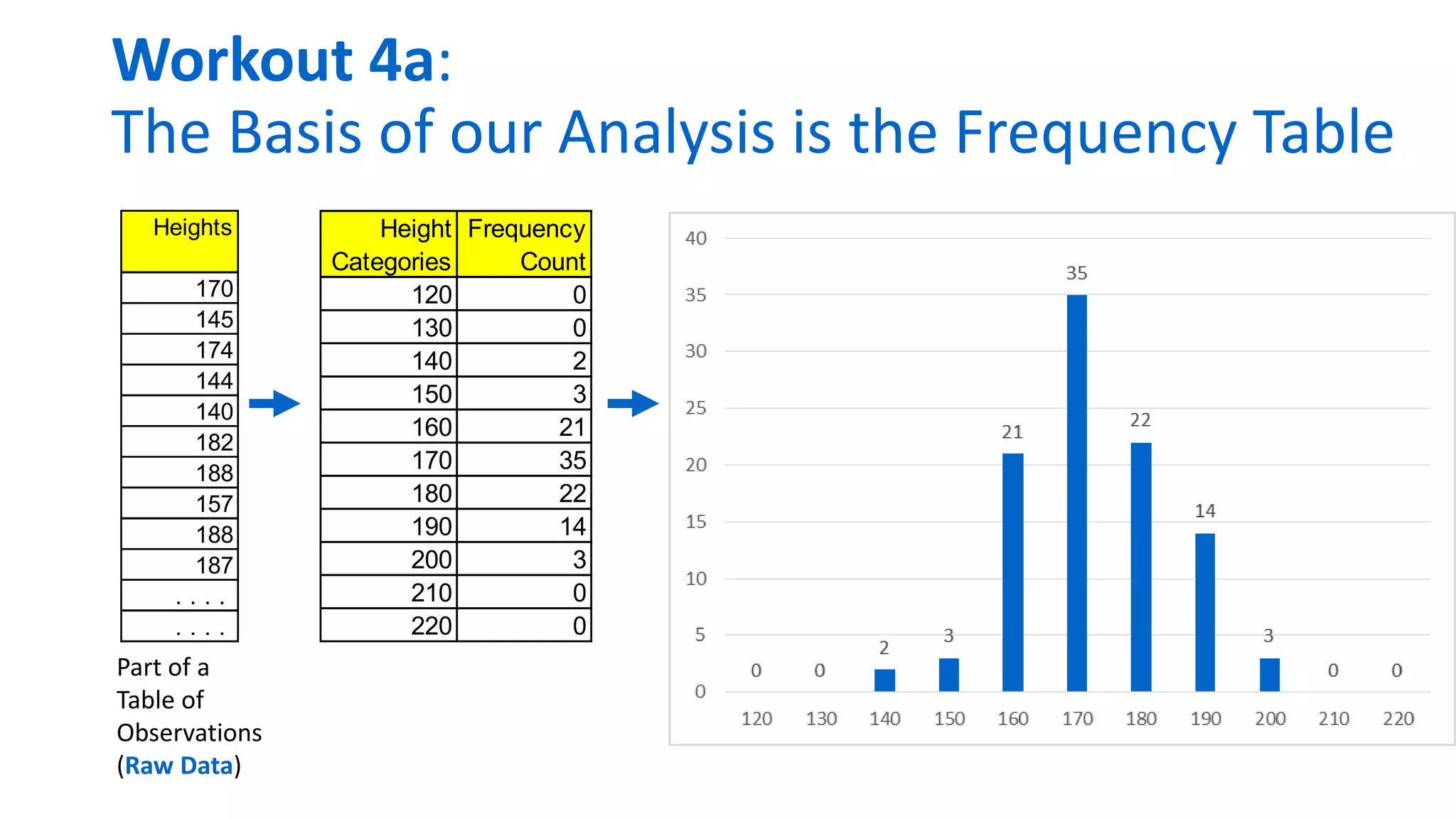 Workout 4a:
The Basis of our Analysis is the Frequency Table

| Heights |
|---|
| 170 |
| 145 |
| 174 |
| 144 |
| 140 |
| 182 |
| 188 |
| 157 |
| 188 |
| 187 |
| . . . . |
| . . . . |

Part of a Table of Observations (Raw Data)

| Height Categories | Frequency Count |
|---|---|
| 120 | 0 |
| 130 | 0 |
| 140 | 2 |
| 150 | 3 |
| 160 | 21 |
| 170 | 35 |
| 180 | 22 |
| 190 | 14 |
| 200 | 3 |
| 210 | 0 |
| 220 | 0 |

40
35
30
25
20
15
10
5
0

0 0 2 3 21 35 22 14 3 0 0

120 130 140 150 160 170 180 190 200 210 220